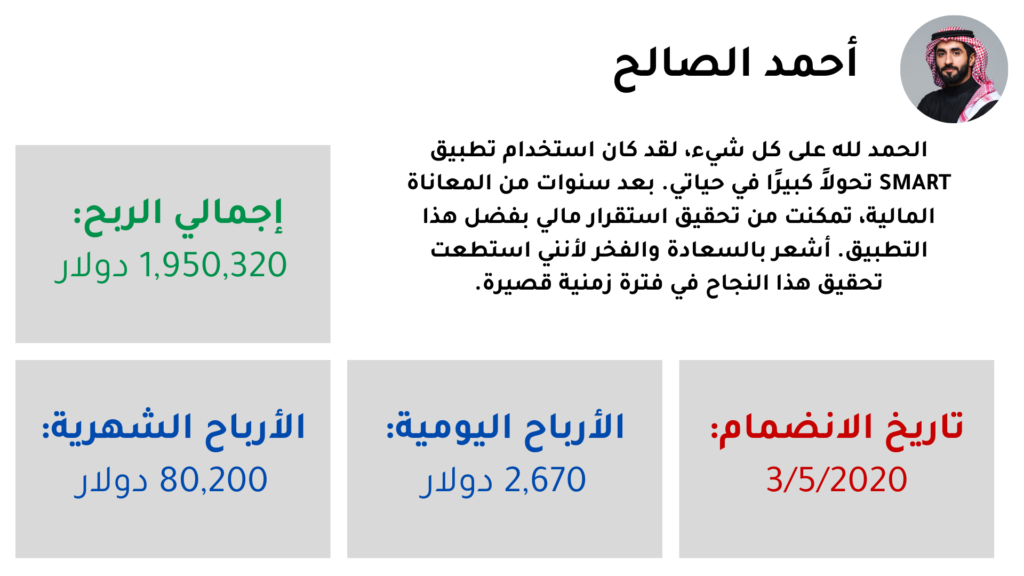 أحمد الصالح

الحمد لله على كل شيء، لقد كان استخدام تطبيق SMART تحولاً كبيرًا في حياتي. بعد سنوات من المعاناة المالية، تمكنت من تحقيق استقرار مالي بفضل هذا التطبيق. أشعر بالسعادة والفخر لأنني استطعت تحقيق هذا النجاح في فترة زمنية قصيرة.

إجمالي الربح:
1,950,320 دولار

تاريخ الانضمام:
3/5/2020

الأرباح اليومية:
2,670 دولار

الأرباح الشهرية:
80,200 دولار